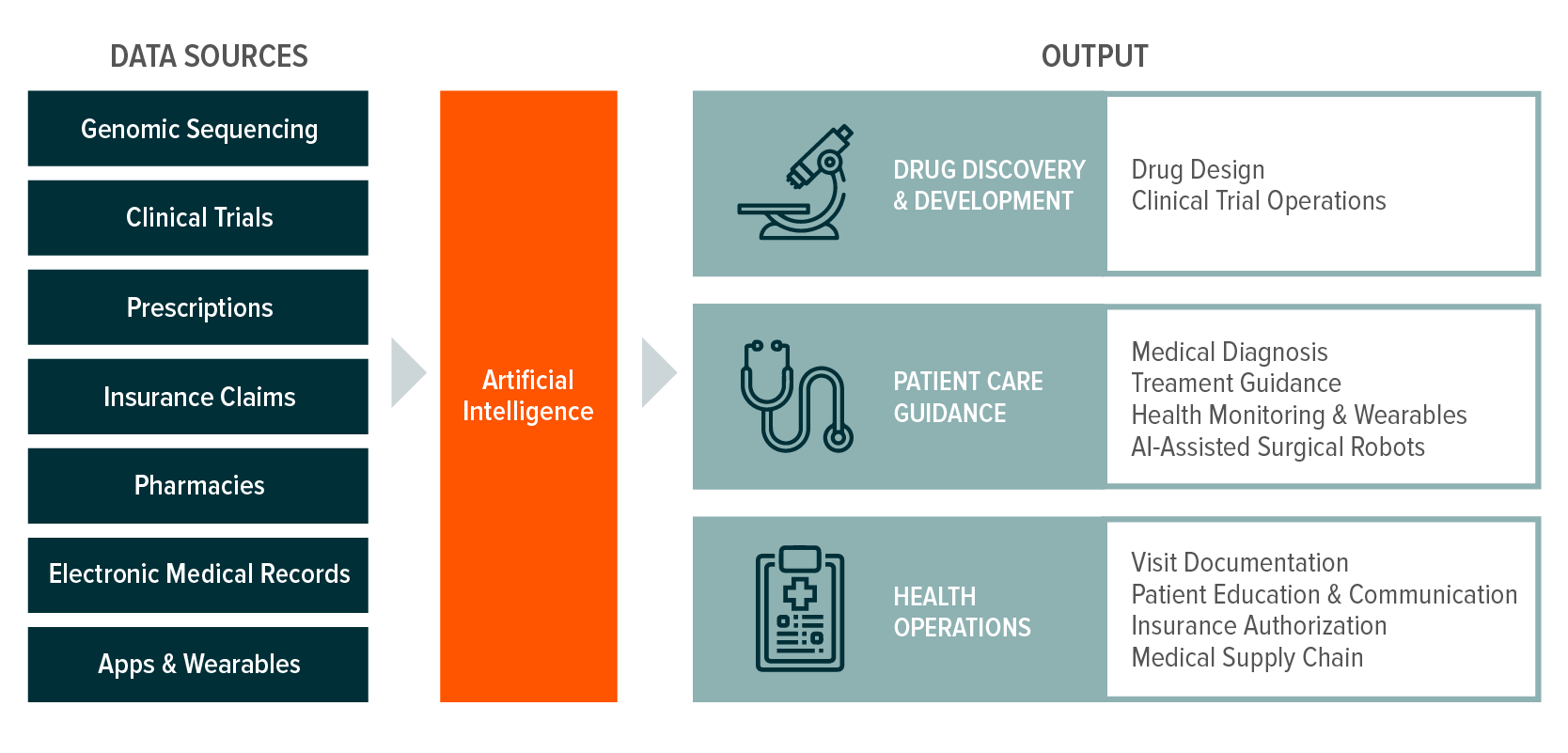 DATA SOURCES

Genomic Sequencing

Clinical Trials

Prescriptions

Insurance Claims

Pharmacies

Electronic Medical Records

Apps & Wearables

Artificial Intelligence

OUTPUT

DRUG DISCOVERY & DEVELOPMENT

Drug Design
Clinical Trial Operations

PATIENT CARE GUIDANCE

Medical Diagnosis
Treament Guidance
Health Monitoring & Wearables
AI-Assisted Surgical Robots

HEALTH OPERATIONS

Visit Documentation
Patient Education & Communication
Insurance Authorization
Medical Supply Chain